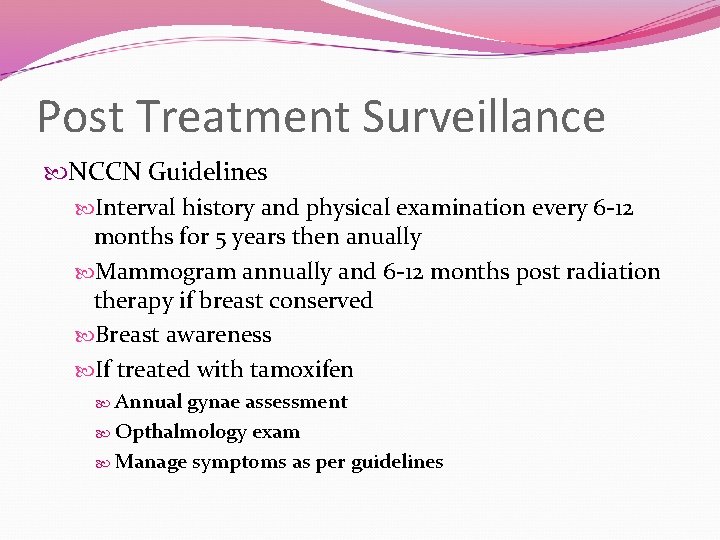 Post Treatment Surveillance

NCCN Guidelines

Interval history and physical examination every 6-12 months for 5 years then anually

Mammogram annually and 6-12 months post radiation therapy if breast conserved

Breast awareness

If treated with tamoxifen

Annual gynae assessment

Opthalmology exam

Manage symptoms as per guidelines